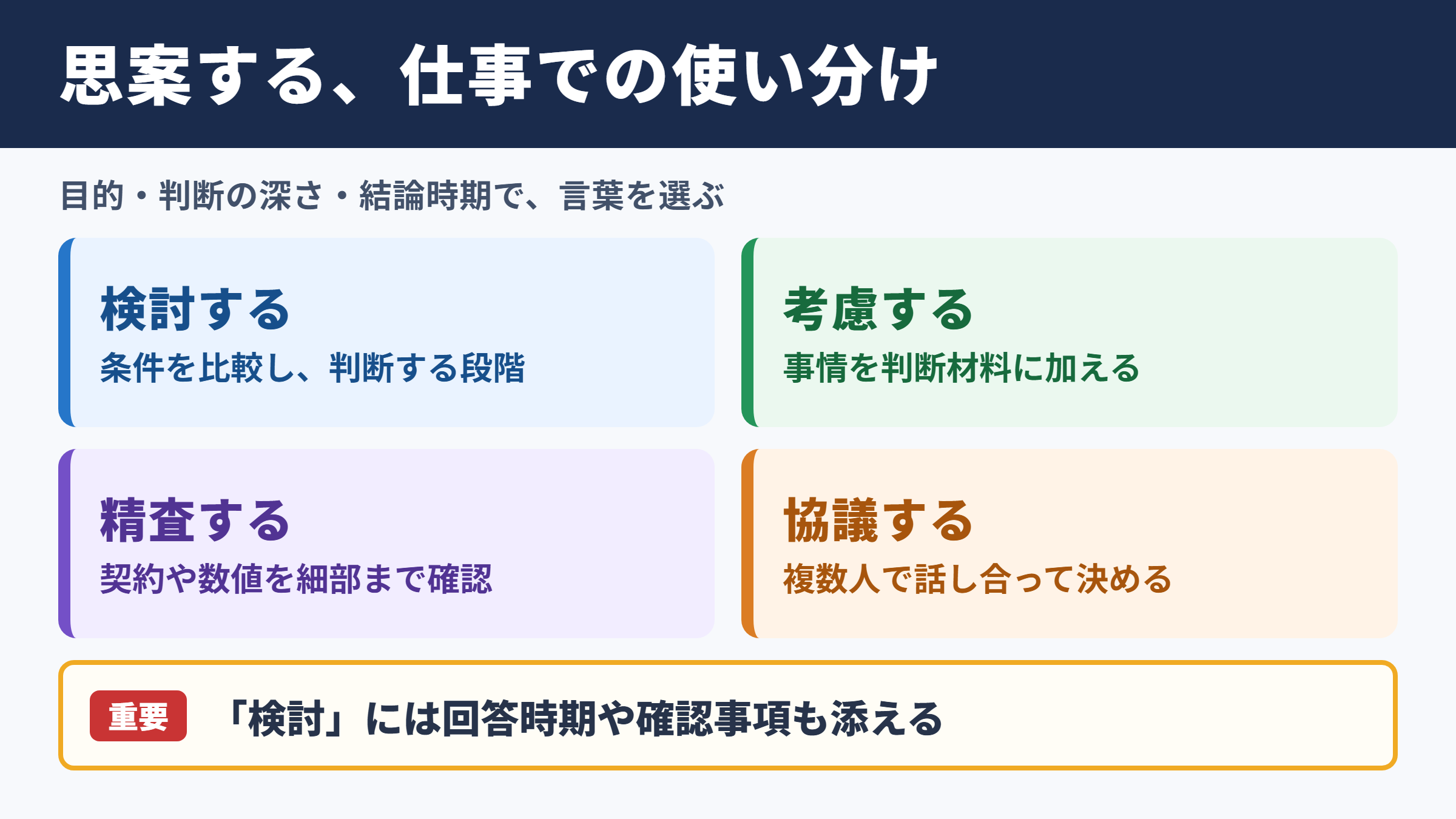 思案する、仕事での使い分け

目的・判断の深さ・結論時期で、言葉を選ぶ

検討する
条件を比較し、判断する段階

考慮する
事情を判断材料に加える

精査する
契約や数値を細部まで確認

協議する
複数人で話し合って決める

重要 「検討」には回答時期や確認事項も添える